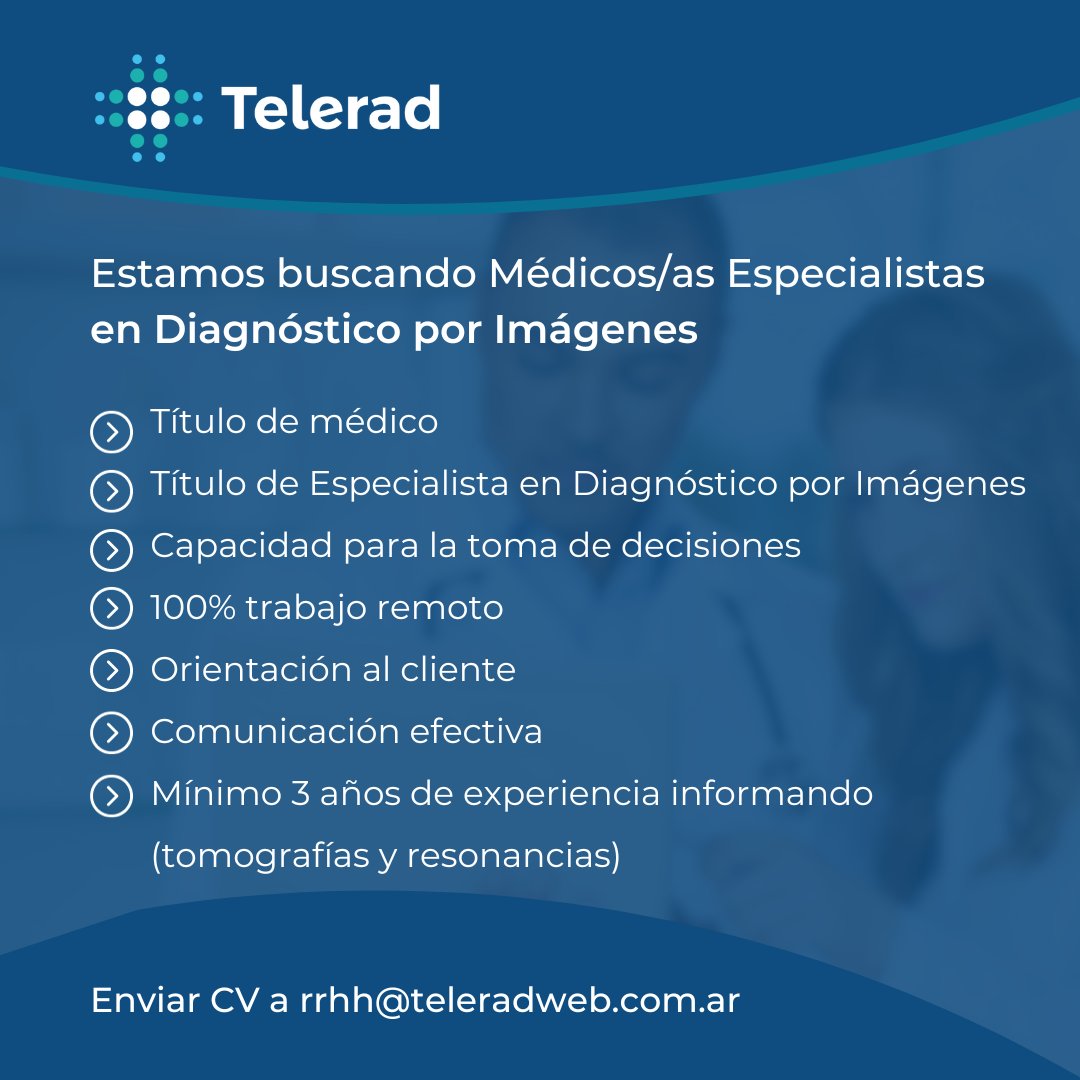 Telerad

Estamos buscando Médicos/as Especialistas en Diagnóstico por Imágenes

Título de médico
Título de Especialista en Diagnóstico por Imágenes
Capacidad para la toma de decisiones
100% trabajo remoto
Orientación al cliente
Comunicación efectiva
Mínimo 3 años de experiencia informando (tomografías y resonancias)

Enviar CV a rrhh@teleradweb.com.ar